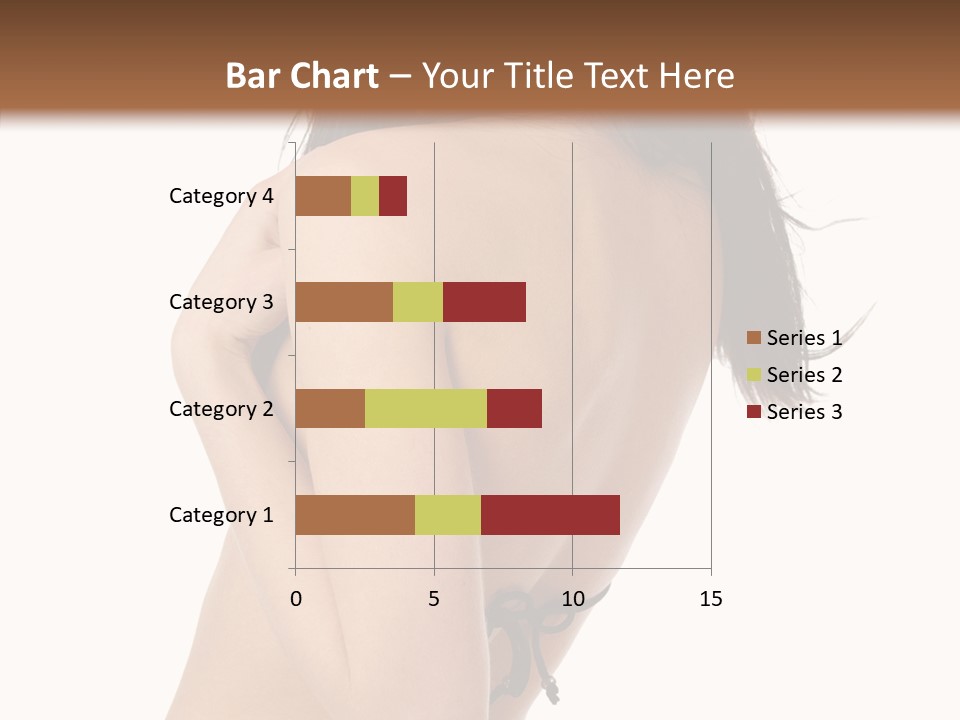 Bar Chart – Your Title Text Here

Category 4
Category 3
Category 2
Category 1

0
5
10
15

Series 1
Series 2
Series 3